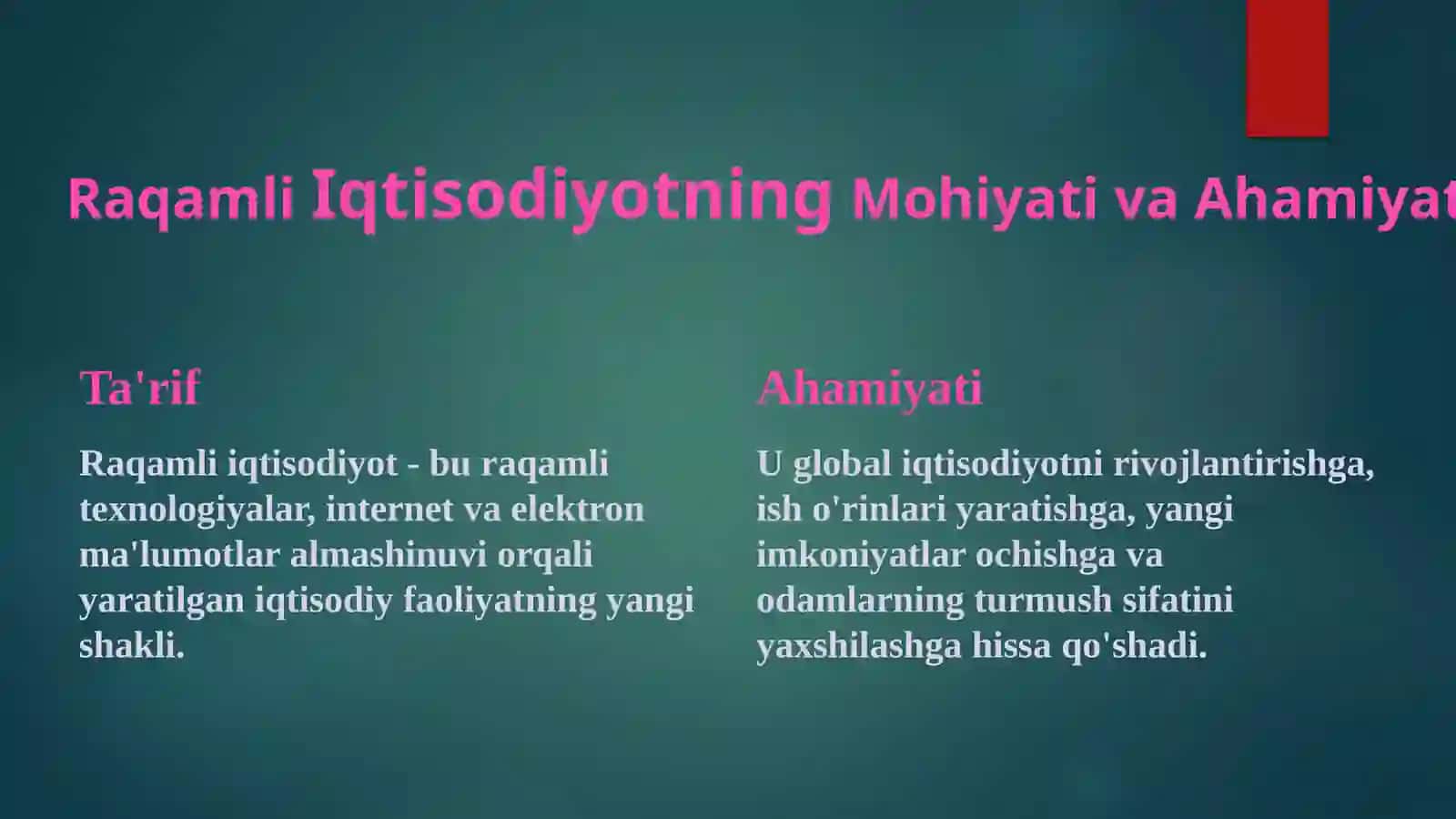 Raqamli Iqtisodiyotning Mohiyati va Ahamiyat

Ta'rif

Raqamli iqtisodiyot - bu raqamli texnologiyalar, internet va elektron ma'lumotlar almashinuvi orqali yaratilgan iqtisodiy faoliyatning yangi shakli.

Ahamiyati

U global iqtisodiyotni rivojlantirishga, ish o'rinlari yaratishga, yangi imkoniyatlar ochishga va odamlarning turmush sifatini yaxshilashga hissa qo'shadi.